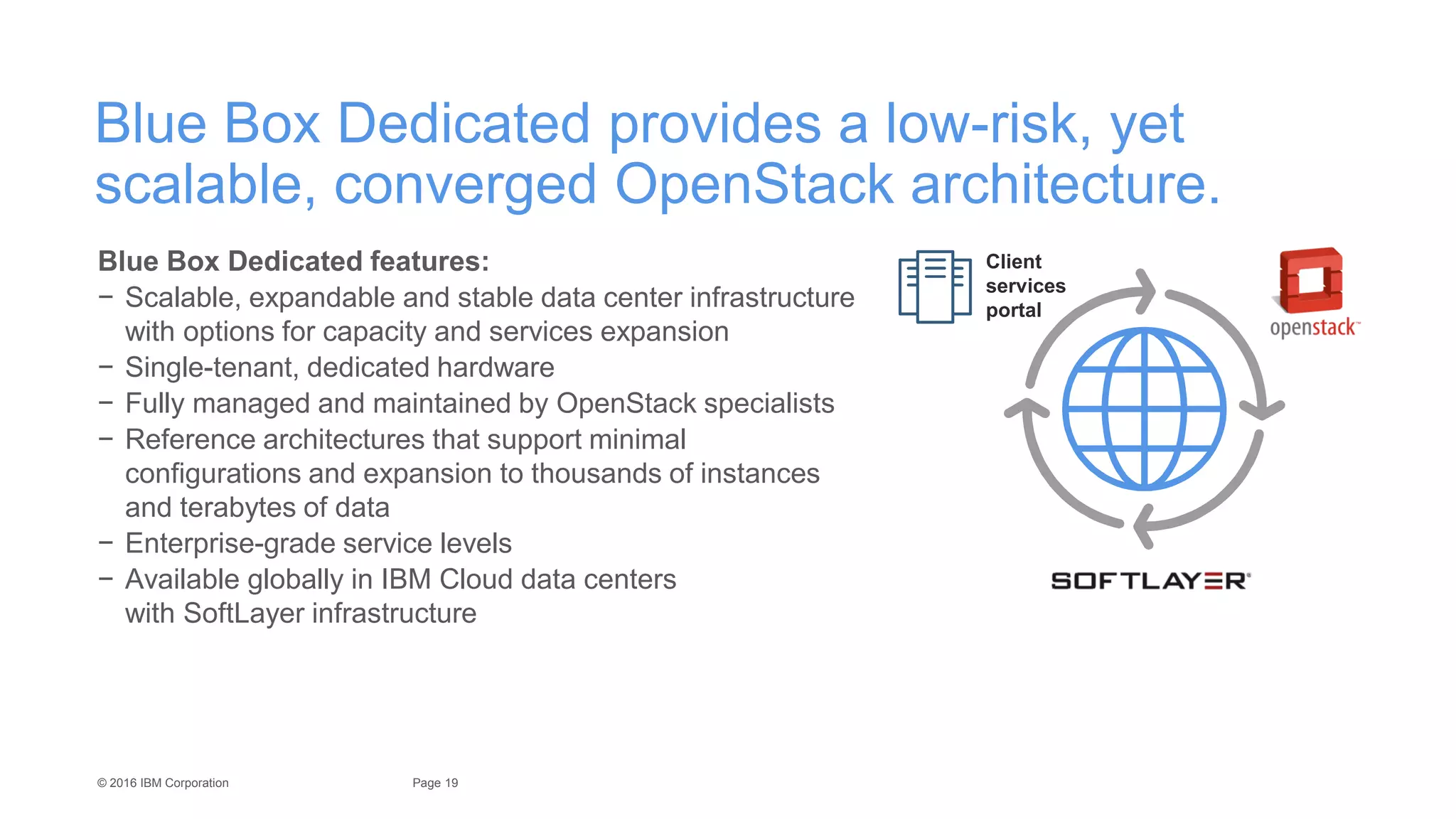 Blue Box Dedicated provides a low-risk, yet scalable, converged OpenStack architecture.

Blue Box Dedicated features:
– Scalable, expandable and stable data center infrastructure with options for capacity and services expansion
– Single-tenant, dedicated hardware
– Fully managed and maintained by OpenStack specialists
– Reference architectures that support minimal configurations and expansion to thousands of instances and terabytes of data
– Enterprise-grade service levels
– Available globally in IBM Cloud data centers with SoftLayer infrastructure

Client services portal

openstack™

SOFTLAYER®

© 2016 IBM Corporation

Page 19